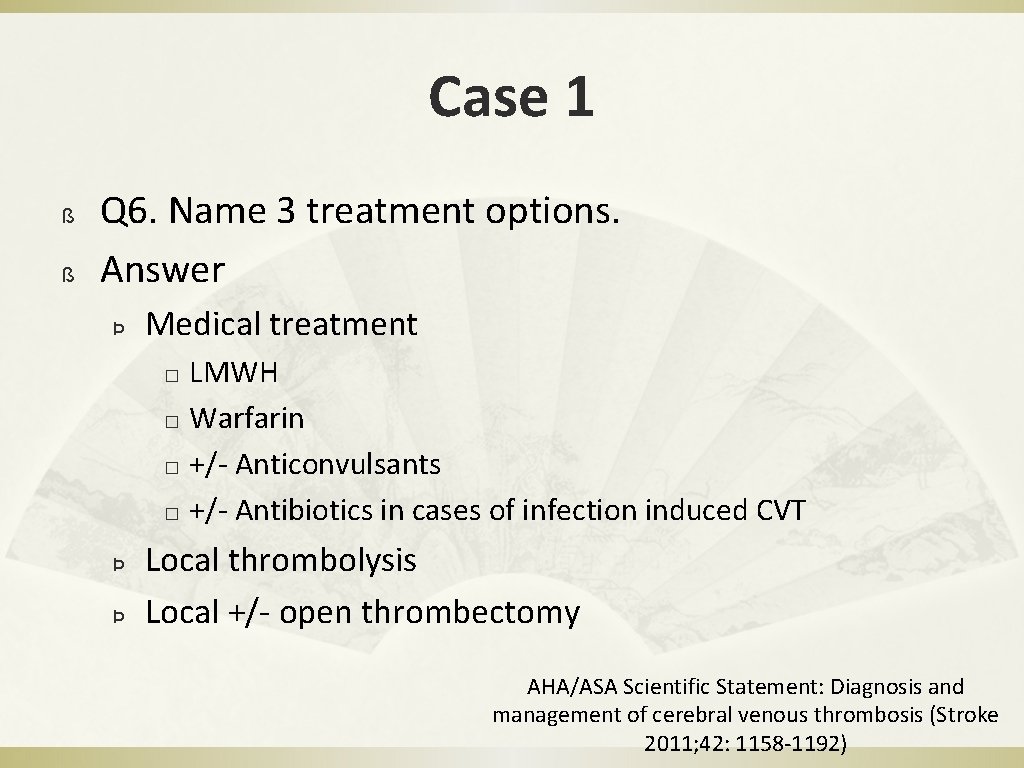 Case 1

ß Q6. Name 3 treatment options.
ß Answer

Þ Medical treatment

□ LMWH
□ Warfarin
□ +/- Anticonvulsants
□ +/- Antibiotics in cases of infection induced CVT

Þ Local thrombolysis
Þ Local +/- open thrombectomy

AHA/ASA Scientific Statement: Diagnosis and management of cerebral venous thrombosis (Stroke 2011;42: 1158-1192)